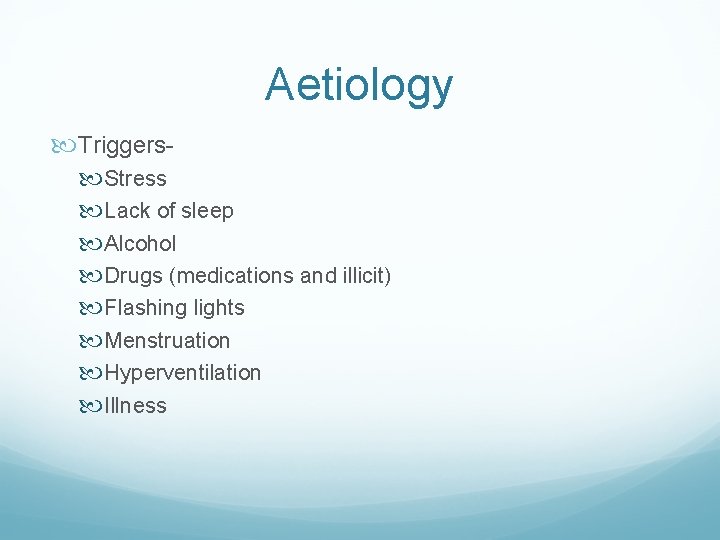 Aetiology

Triggers-

Stress

Lack of sleep

Alcohol

Drugs (medications and illicit)

Flashing lights

Menstruation

Hyperventilation

Illness